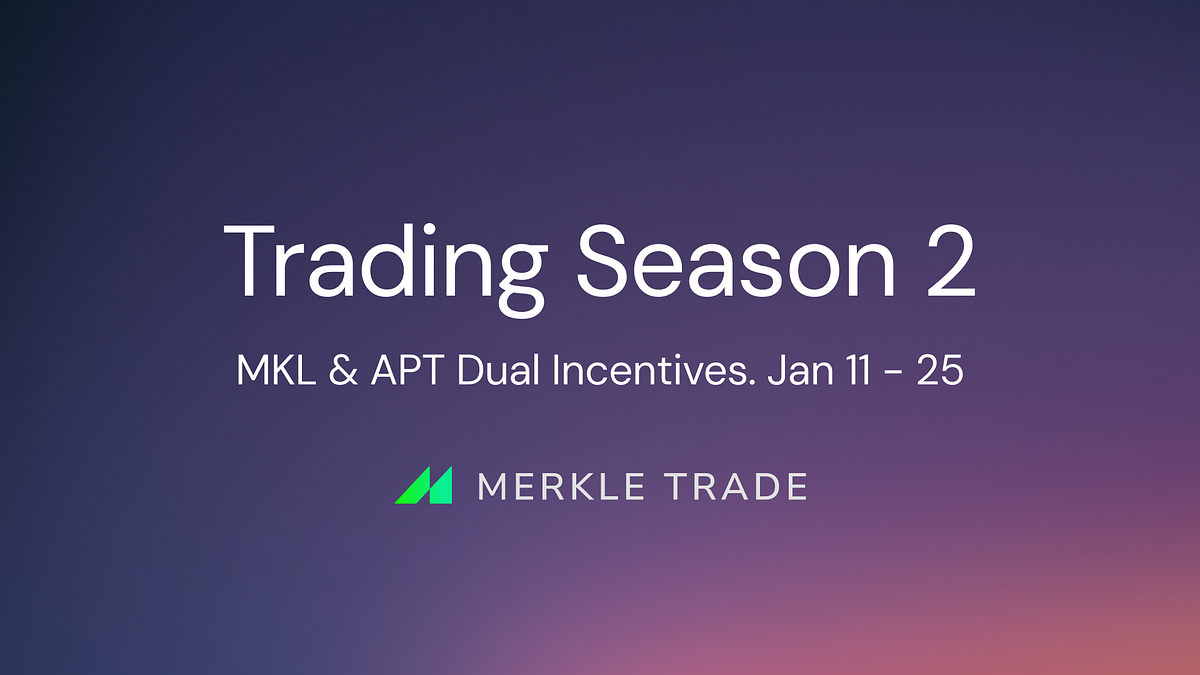 Trading Season 2

MKL & APT Dual Incentives. Jan 11 - 25

MERKLE TRADE